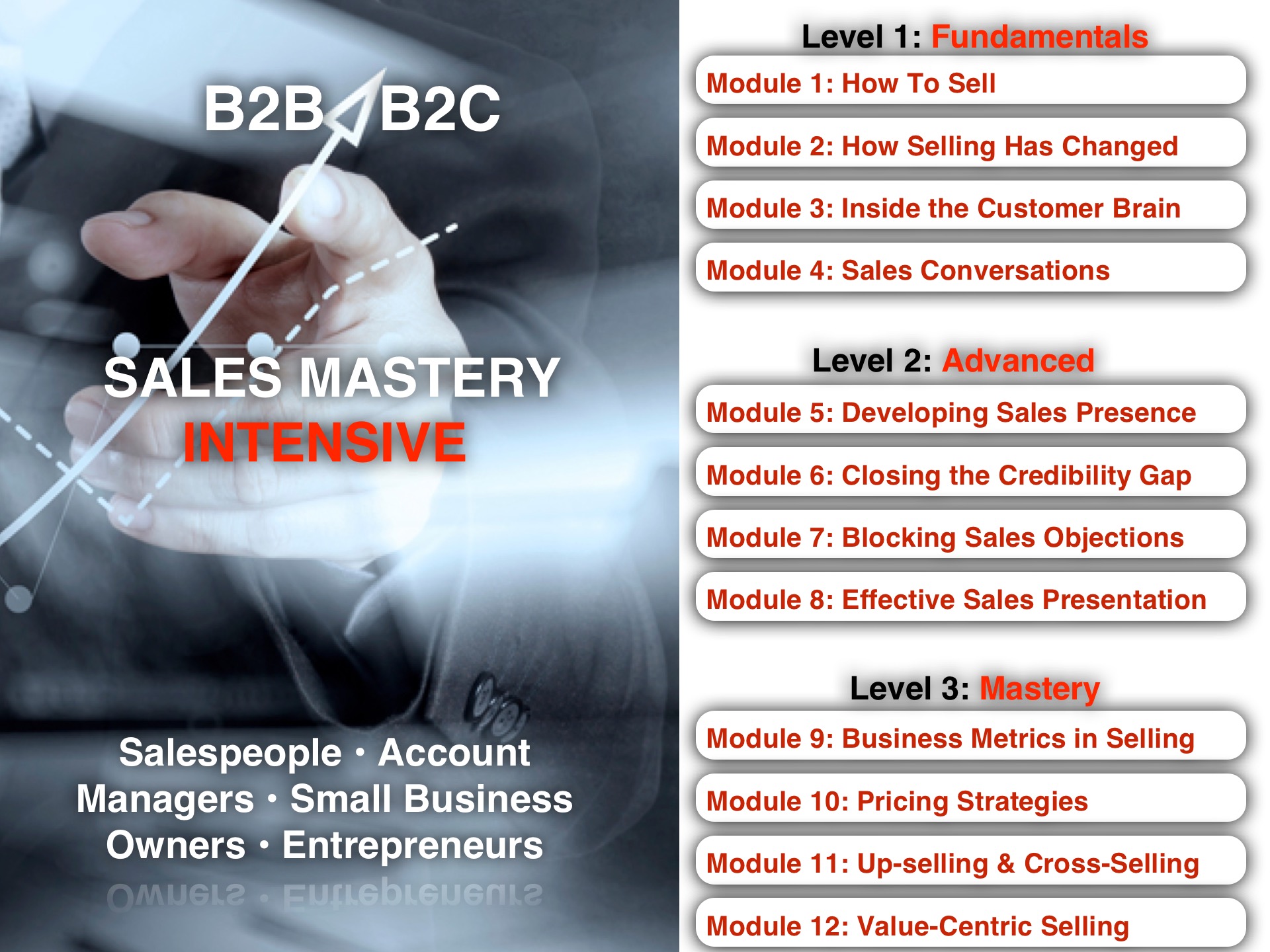 B2B B2C

SALES MASTERY
INTENSIVE

Salespeople • Account Managers • Small Business Owners • Entrepreneurs

Level 1: Fundamentals

Module 1: How To Sell

Module 2: How Selling Has Changed

Module 3: Inside the Customer Brain

Module 4: Sales Conversations

Level 2: Advanced

Module 5: Developing Sales Presence

Module 6: Closing the Credibility Gap

Module 7: Blocking Sales Objections

Module 8: Effective Sales Presentation

Level 3: Mastery

Module 9: Business Metrics in Selling

Module 10: Pricing Strategies

Module 11: Up-selling & Cross-Selling

Module 12: Value-Centric Selling